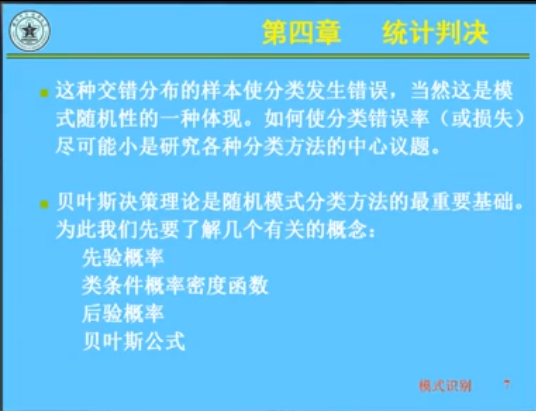 第四章　统计判决

这种交错分布的样本使分类发生错误，当然这是模式随机性的一种体现。如何使分类错误率（或损失）尽可能小是研究各种分类方法的中心议题。

贝叶斯决策理论是随机模式分类方法的最重要基础。为此我们先要了解几个有关的概念：
先验概率
类条件概率密度函数
后验概率
贝叶斯公式

模式识别　7